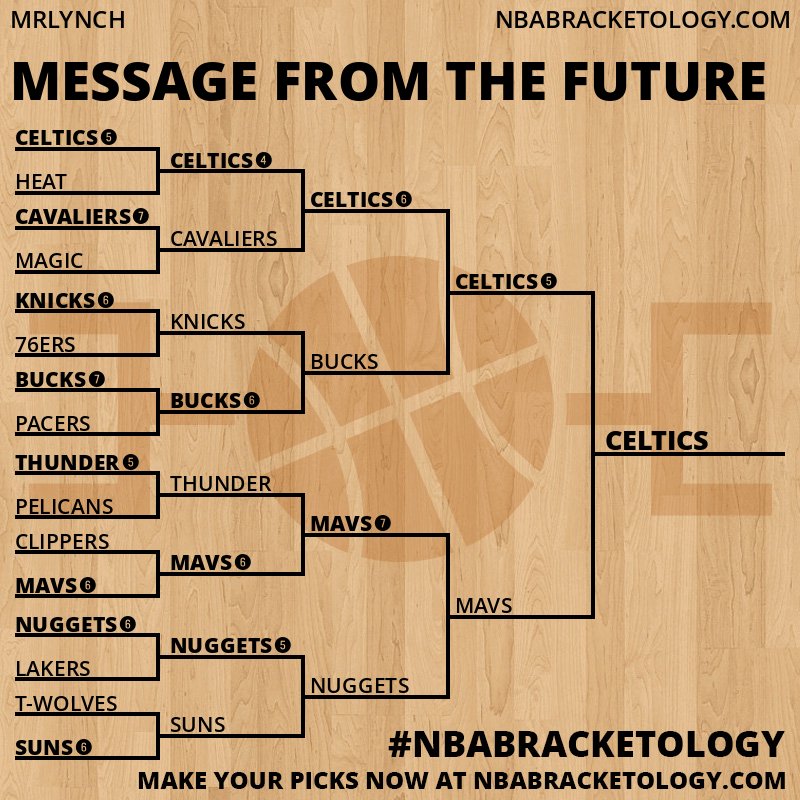 MRLYNCH

NBABRACKETOLOGY.COM

MESSAGE FROM THE FUTURE

CELTICS 5
HEAT
CAVALIERS 7
MAGIC
KNICKS 6
76ERS
BUCKS 7
PACERS
THUNDER 5
PELICANS
CLIPPERS
MAVS 6
NUGGETS 6
LAKERS
T-WOLVES
SUNS 6

CELTICS 4
CAVALIERS
KNICKS
BUCKS 6
THUNDER
MAVS 6
NUGGETS 5
SUNS

CELTICS 6
BUCKS
MAVS 7
NUGGETS

CELTICS 5
MAVS

CELTICS

#NBABRACKETOLOGY

MAKE YOUR PICKS NOW AT NBABRACKETOLOGY.COM